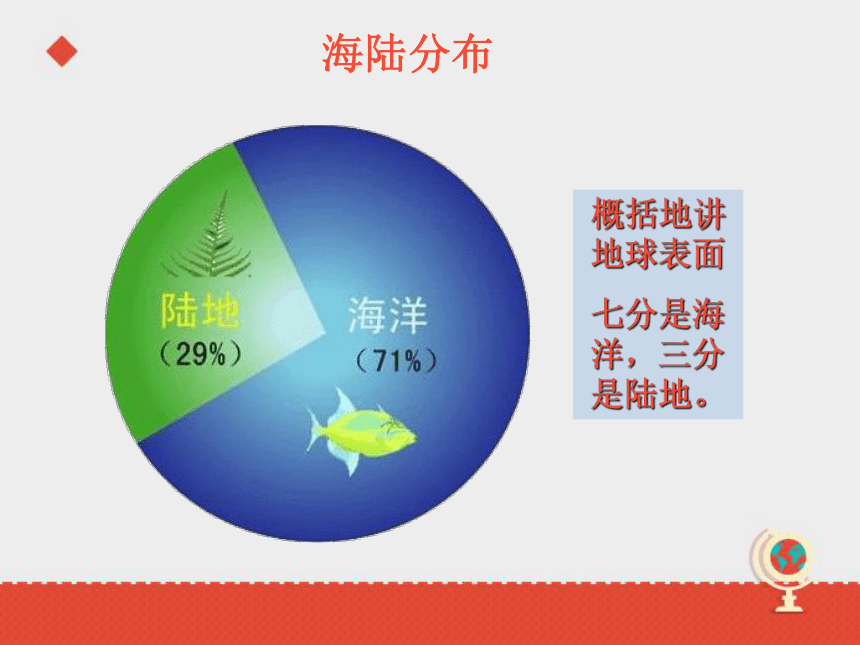 海陆分布

陆地
（29%）

海洋
（71%）

概括地讲地球表面

七分是海洋，三分是陆地。